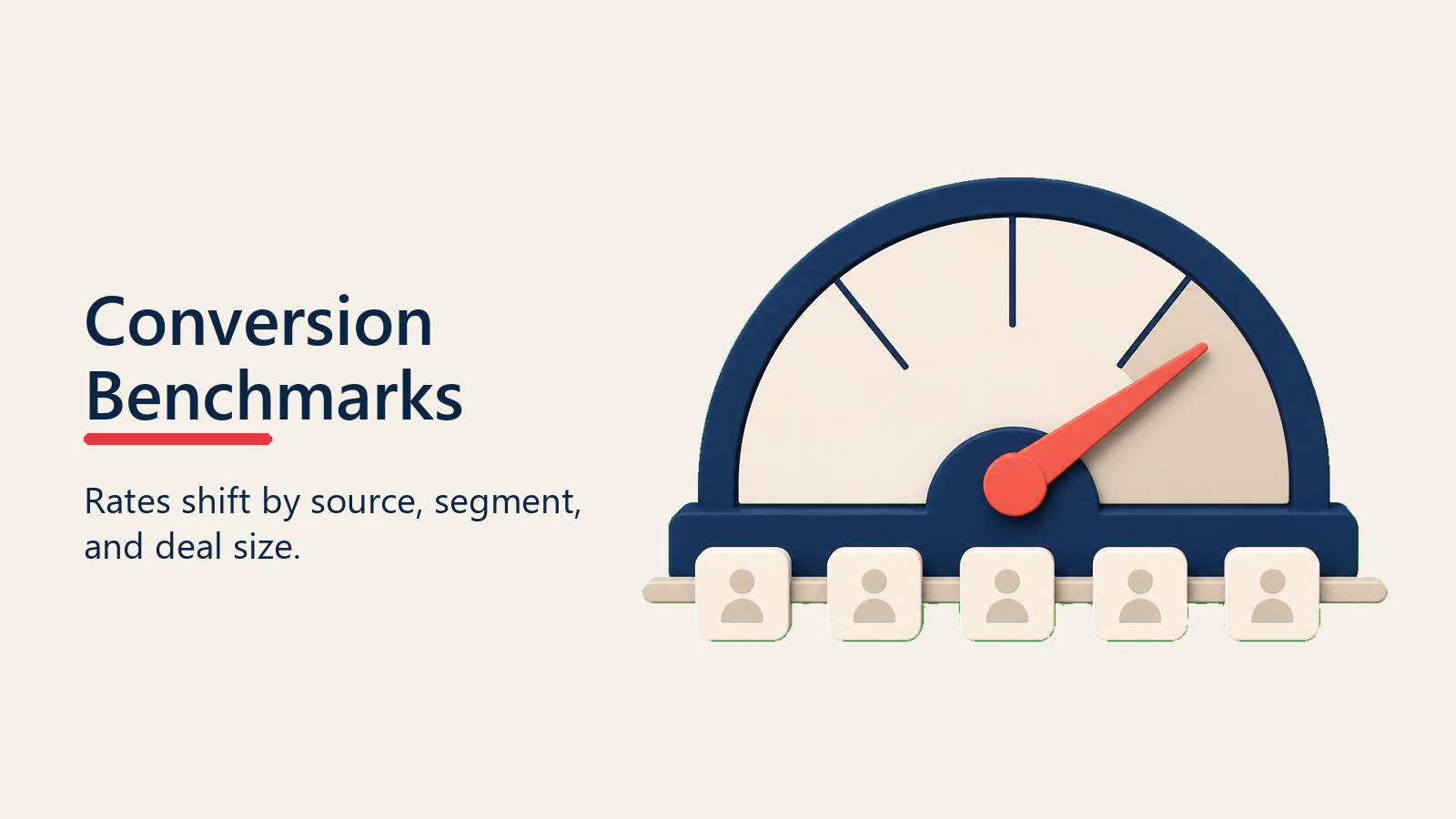 Conversion Benchmarks

Rates shift by source, segment, and deal size.